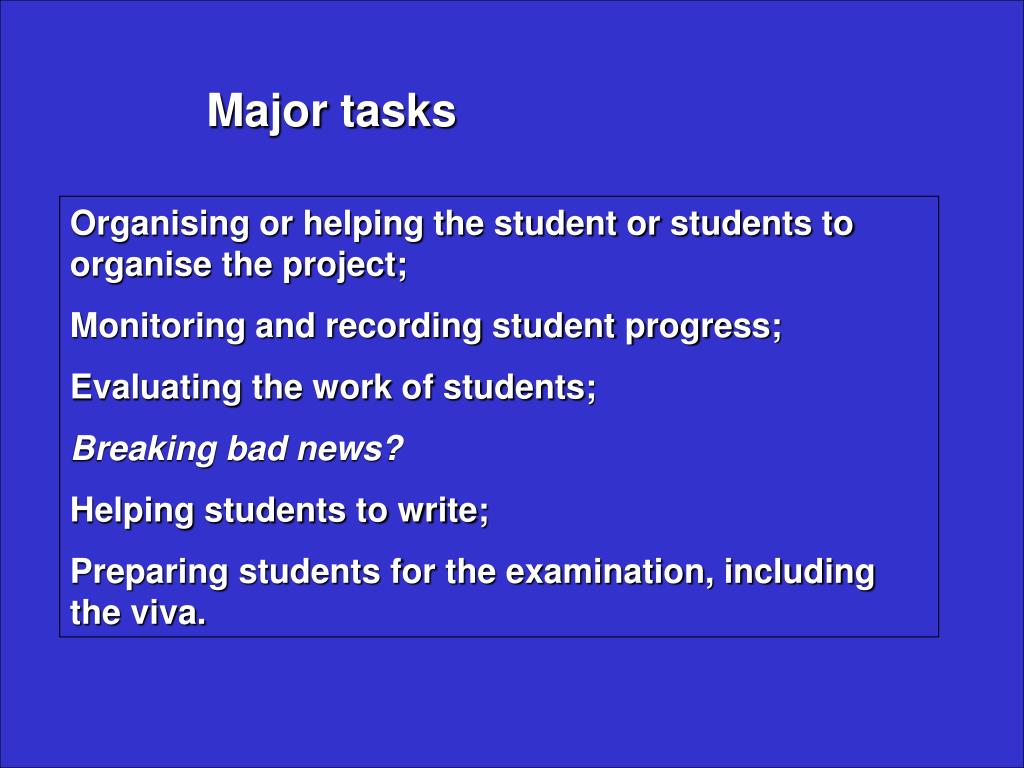 Major tasks

Organising or helping the student or students to organise the project;

Monitoring and recording student progress;

Evaluating the work of students;

Breaking bad news?

Helping students to write;

Preparing students for the examination, including the viva.